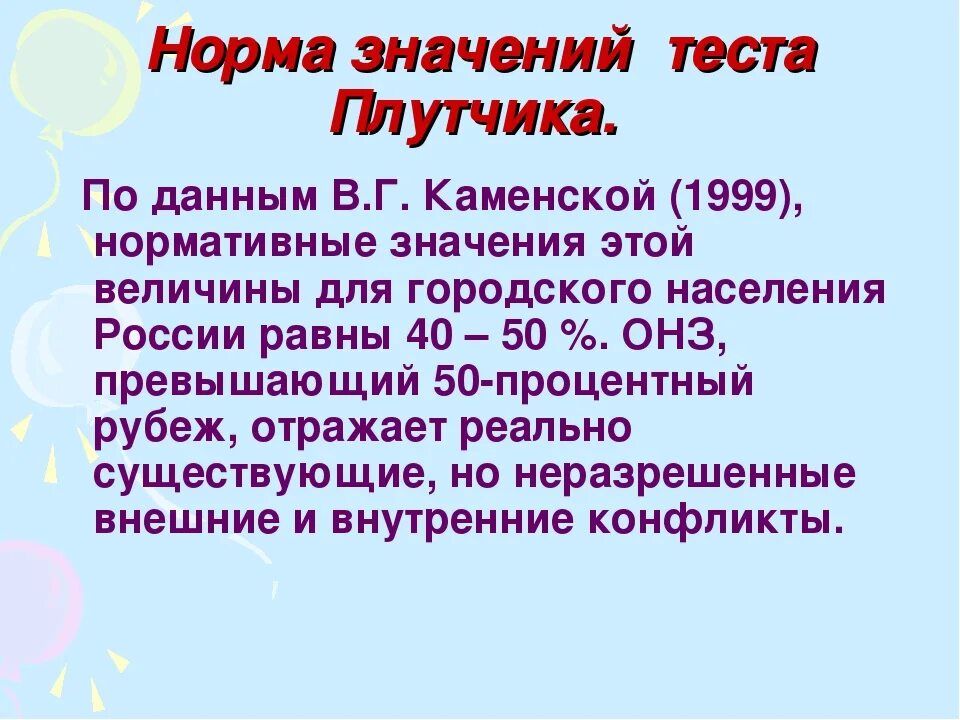 Норма значений теста Плутчика.

По данным В.Г. Каменской (1999), нормативные значения этой величины для городского населения России равны 40 – 50 %. ОНЗ, превышающий 50-процентный рубеж, отражает реально существующие, но неразрешенные внешние и внутренние конфликты.